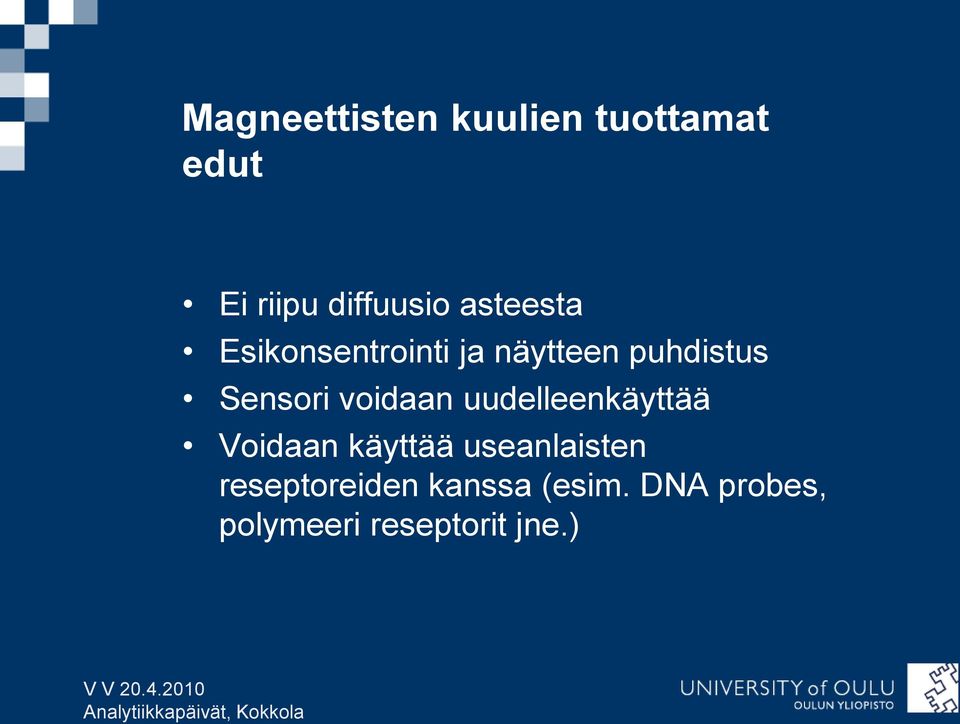 Magneettisten kuulien tuottamat edut

• Ei riipu diffuusio asteesta
• Esikonsentrointi ja näytteen puhdistus
• Sensori voidaan uudelleenkäyttää
• Voidaan käyttää useanlaisten reseptoreiden kanssa (esim. DNA probes, polymeeri reseptorit jne.)

V V 20.4.2010
Analytiikkapäivät, Kokkola

UNIVERSITY of OULU
OULUN YLIOPISTO